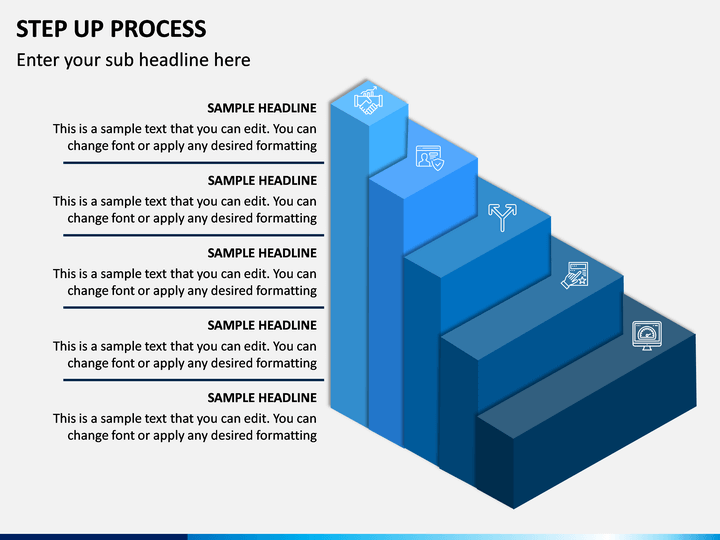 STEP UP PROCESS

Enter your sub headline here

SAMPLE HEADLINE

This is a sample text that you can edit. You can change font or apply any desired formatting

SAMPLE HEADLINE

This is a sample text that you can edit. You can change font or apply any desired formatting

SAMPLE HEADLINE

This is a sample text that you can edit. You can change font or apply any desired formatting

SAMPLE HEADLINE

This is a sample text that you can edit. You can change font or apply any desired formatting

SAMPLE HEADLINE

This is a sample text that you can edit. You can change font or apply any desired formatting